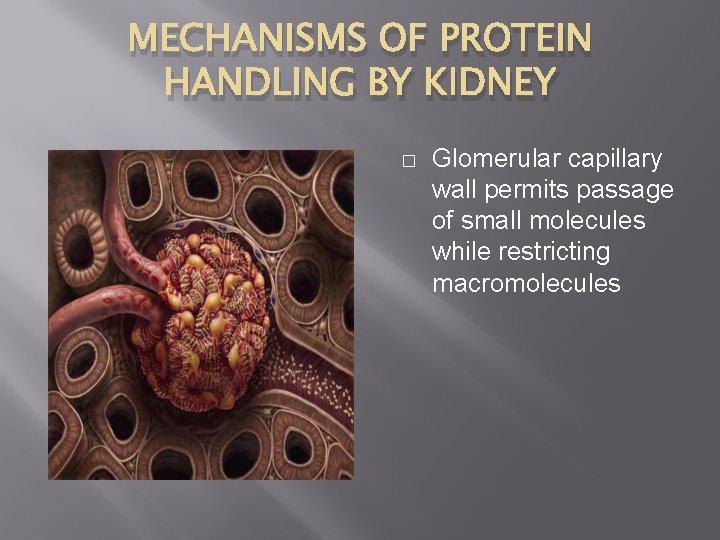 MECHANISMS OF PROTEIN HANDLING BY KIDNEY

□ Glomerular capillary wall permits passage of small molecules while restricting macromolecules